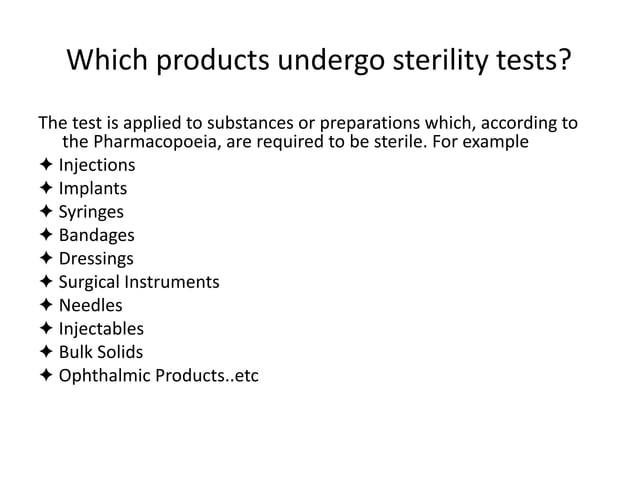 Which products undergo sterility tests?

The test is applied to substances or preparations which, according to the Pharmacopoeia, are required to be sterile. For example

✦ Injections
✦ Implants
✦ Syringes
✦ Bandages
✦ Dressings
✦ Surgical Instruments
✦ Needles
✦ Injectables
✦ Bulk Solids
✦ Ophthalmic Products..etc